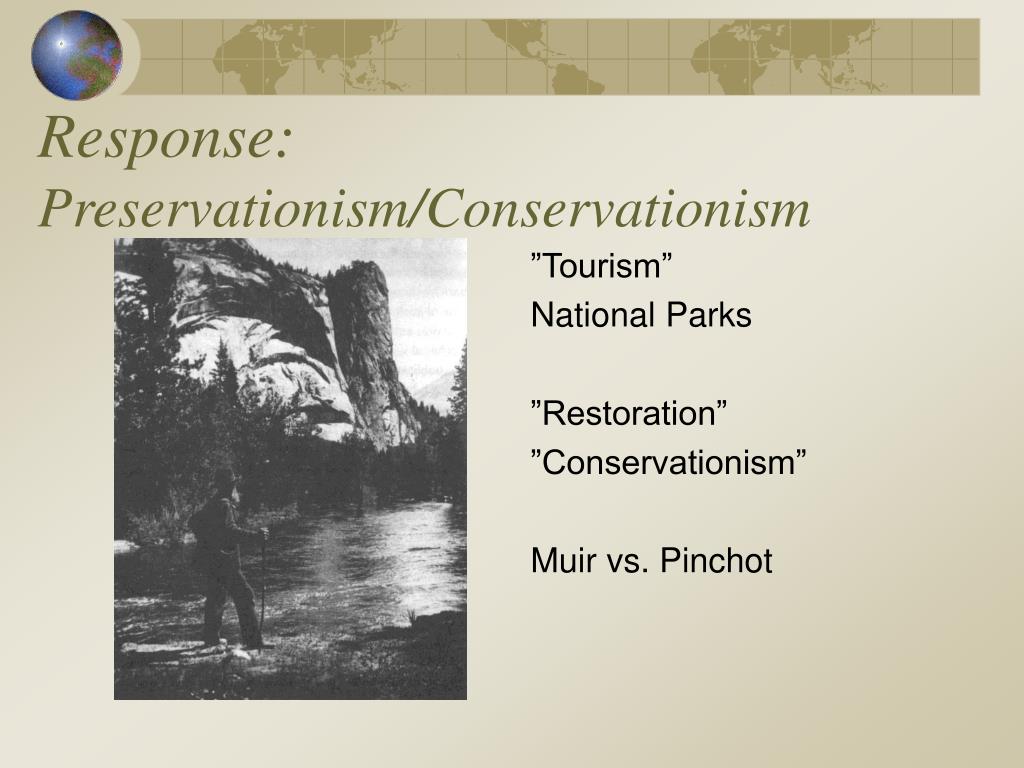 Response: Preservationism/Conservationism

”Tourism”
National Parks

”Restoration”
”Conservationism”

Muir vs. Pinchot